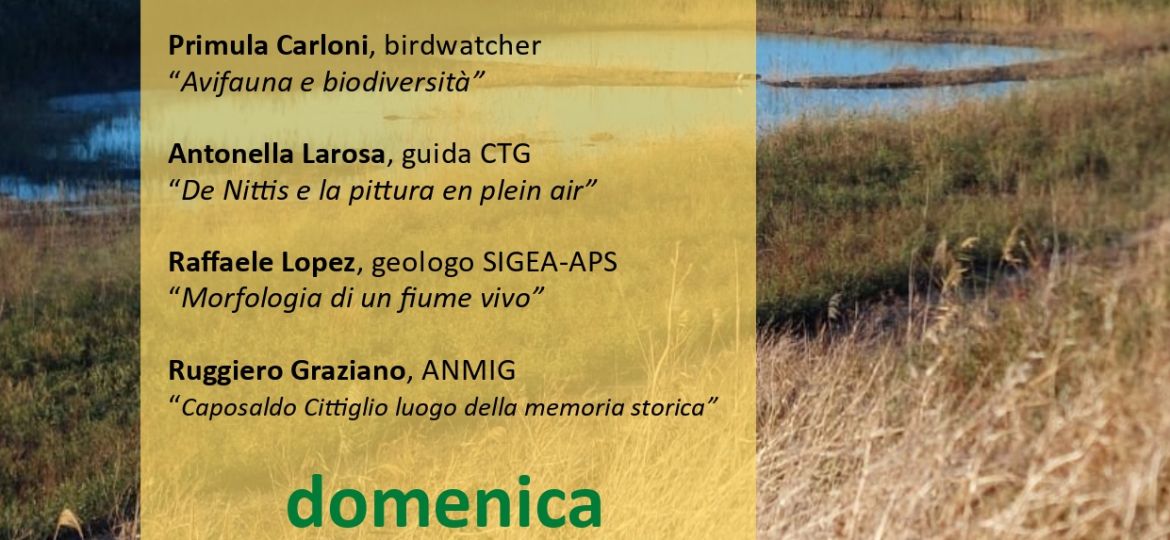 Primula Carloni, birdwatcher
"Avifauna e biodiversità"

Antonella Larosa, guida CTG
"De Nittis e la pittura en plein air"

Raffaele Lopez, geologo SIGEA-APS
"Morfologia di un fiume vivo"

Ruggiero Graziano, ANMIG
"Caposaldo Cittiglio luogo della memoria storica"

domenica